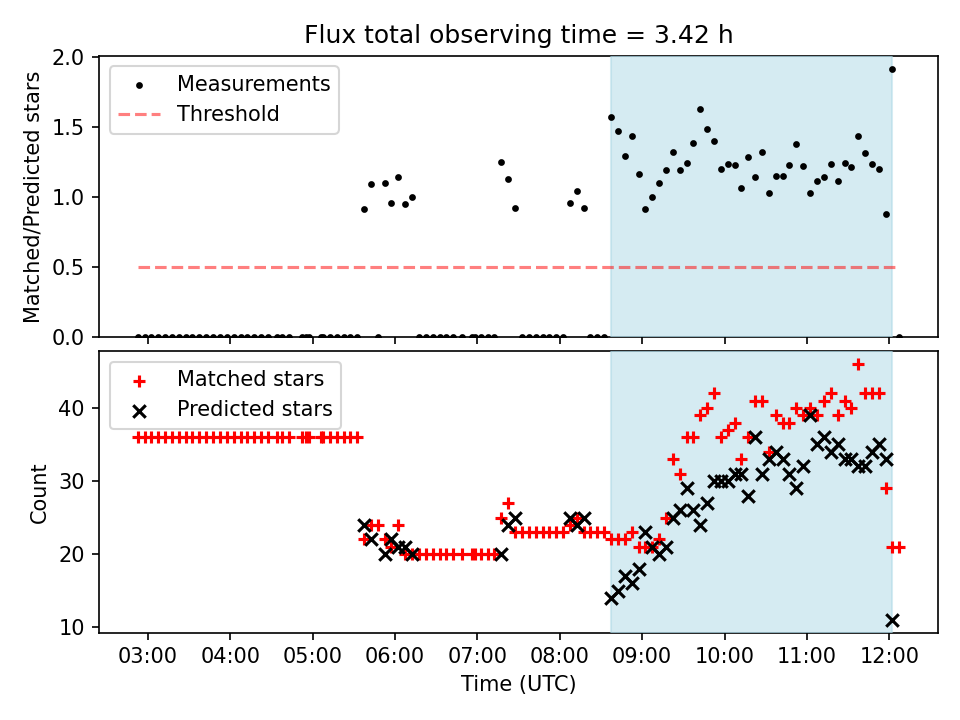 Flux total observing time = 3.42 h

Matched/Predicted stars

2.0
1.5
1.0
0.5
0.0

Measurements
Threshold

Count

40
30
20
10

Matched stars
Predicted stars

03:00 04:00 05:00 06:00 07:00 08:00 09:00 10:00 11:00 12:00

Time (UTC)